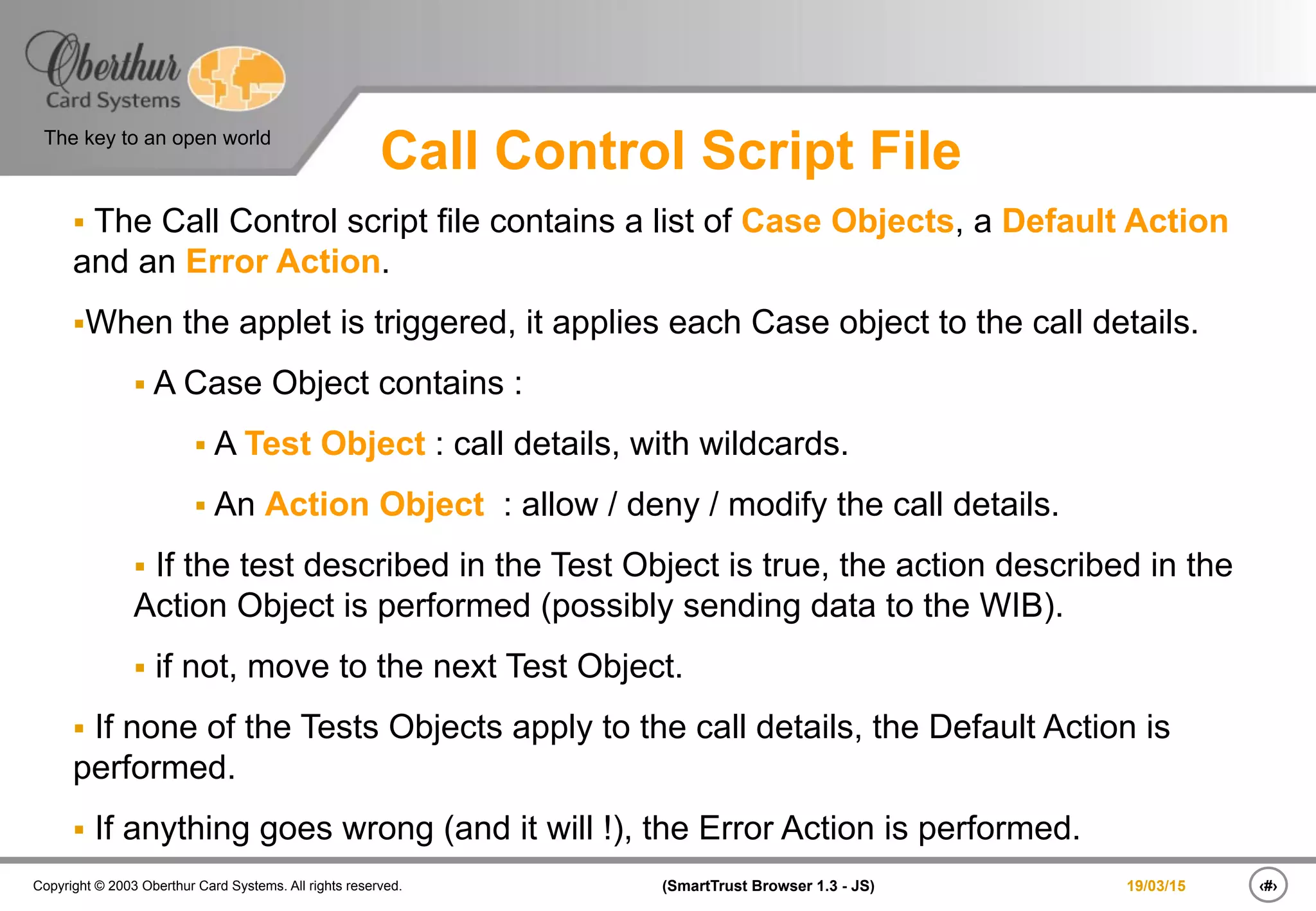 Oberthur Card Systems

The key to an open world

Call Control Script File

▪ The Call Control script file contains a list of Case Objects, a Default Action and an Error Action.

▪When the applet is triggered, it applies each Case object to the call details.

▪ A Case Object contains :

▪ A Test Object : call details, with wildcards.

▪ An Action Object : allow / deny / modify the call details.

▪ If the test described in the Test Object is true, the action described in the Action Object is performed (possibly sending data to the WIB).

▪ if not, move to the next Test Object.

▪ If none of the Tests Objects apply to the call details, the Default Action is performed.

▪ If anything goes wrong (and it will !), the Error Action is performed.

Copyright © 2003 Oberthur Card Systems. All rights reserved.

(SmartTrust Browser 1.3 - JS)

19/03/15

‹#›